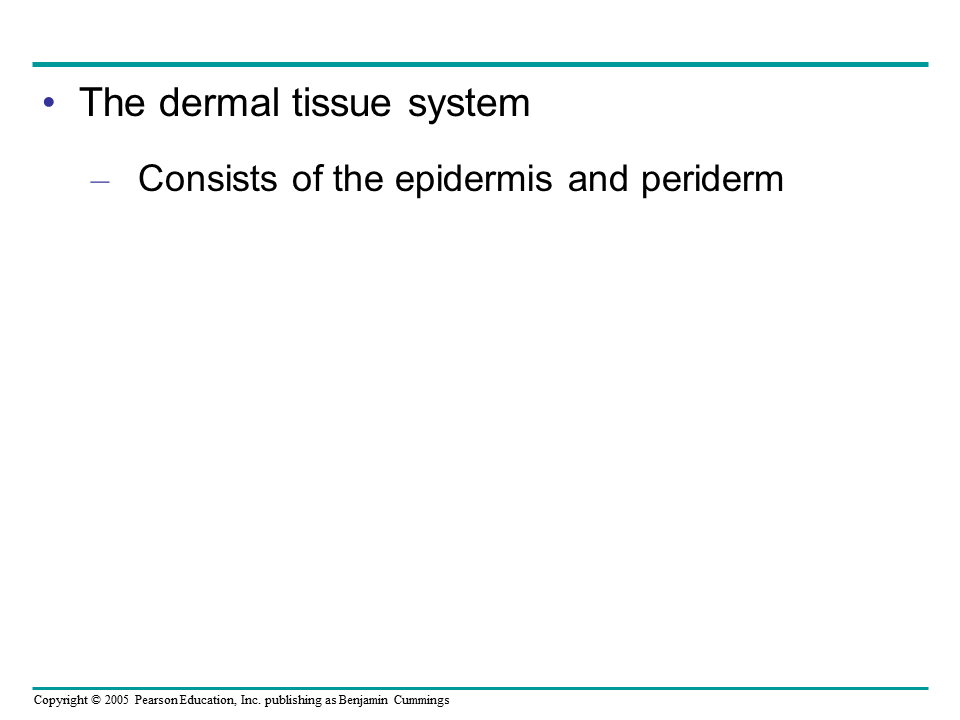 • The dermal tissue system

– Consists of the epidermis and periderm

Copyright © 2005 Pearson Education, Inc. publishing as Benjamin Cummings